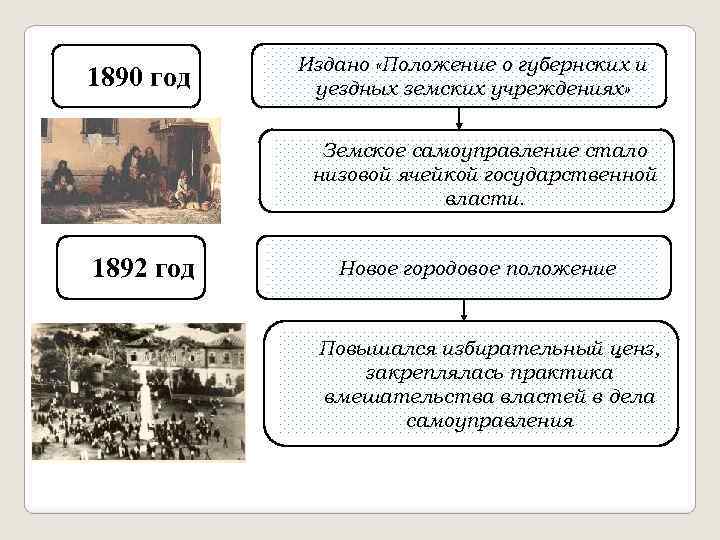 1890 год

Издано «Положение о губернских и уездных земских учреждениях»

Земское самоуправление стало низовой ячейкой государственной власти.

1892 год

Новое городовое положение

Повышался избирательный ценз, закреплялась практика вмешательства властей в дела самоуправления